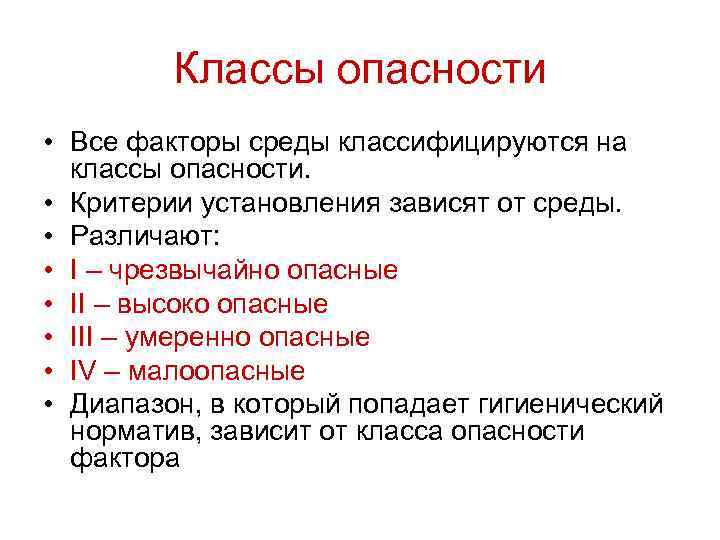 Классы опасности

• Все факторы среды классифицируются на классы опасности.
• Критерии установления зависят от среды.
• Различают:
• I – чрезвычайно опасные
• II – высоко опасные
• III – умеренно опасные
• IV – малоопасные
• Диапазон, в который попадает гигиенический норматив, зависит от класса опасности фактора